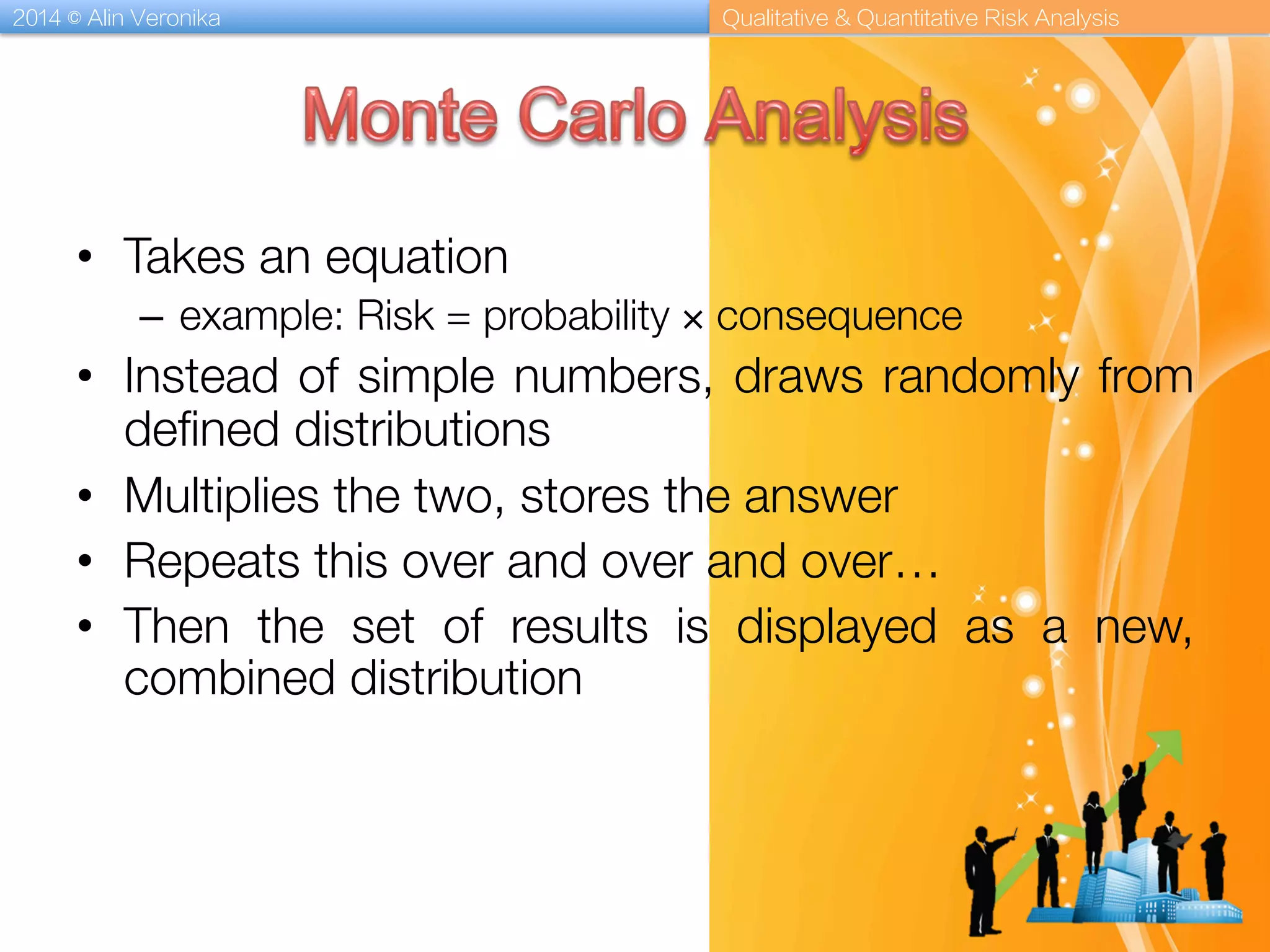 2014 © Alin Veronika

Qualitative & Quantitative Risk Analysis

Monte Carlo Analysis

• Takes an equation
– example: Risk = probability × consequence
• Instead of simple numbers, draws randomly from defined distributions
• Multiplies the two, stores the answer
• Repeats this over and over and over…
• Then the set of results is displayed as a new, combined distribution